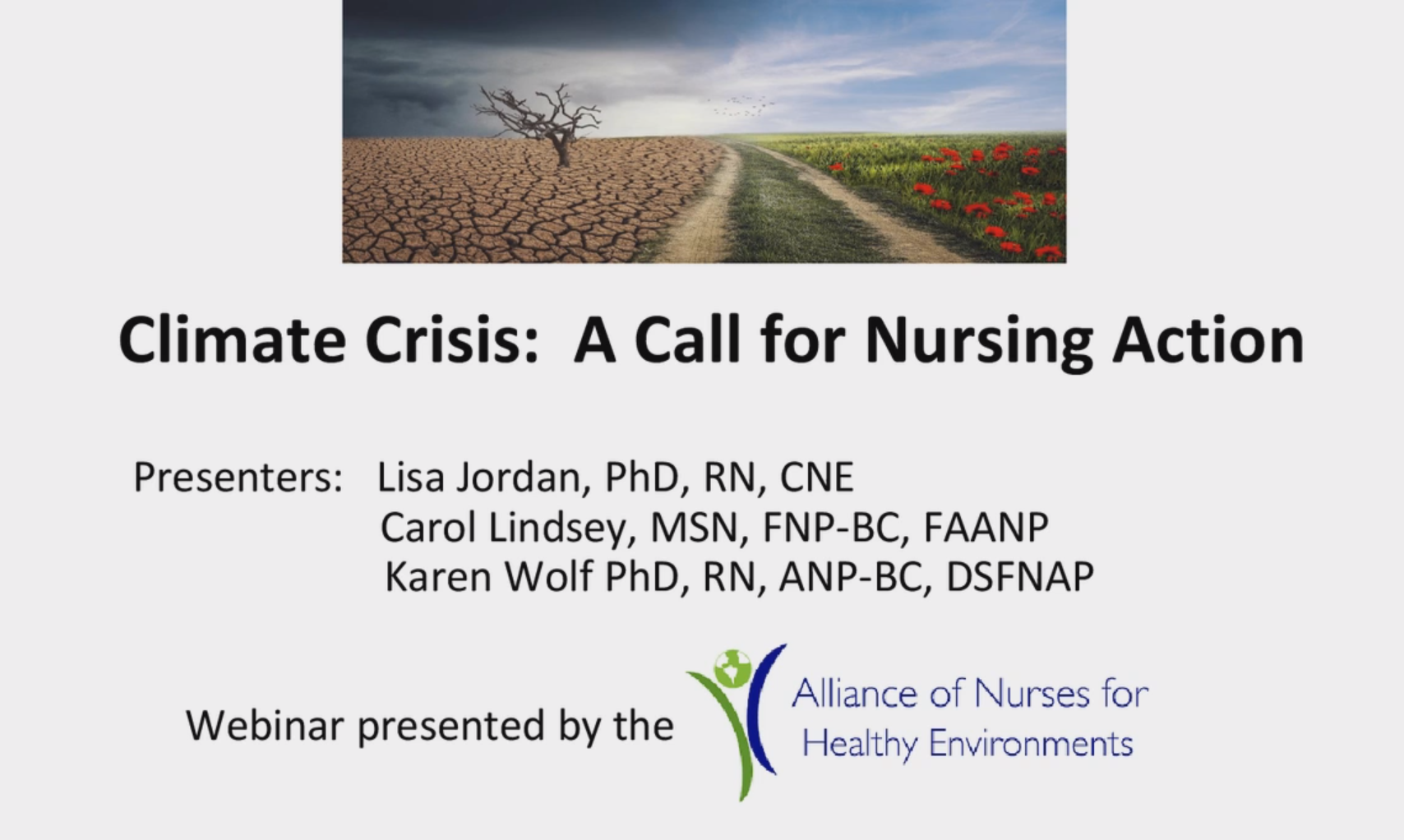 Climate Crisis: A Call for Nursing Action

Presenters: Lisa Jordan, PhD, RN, CNE
Carol Lindsey, MSN, FNP-BC, FAANP
Karen Wolf PhD, RN, ANP-BC, DSFNAP

Webinar presented by the

Alliance of Nurses for Healthy Environments